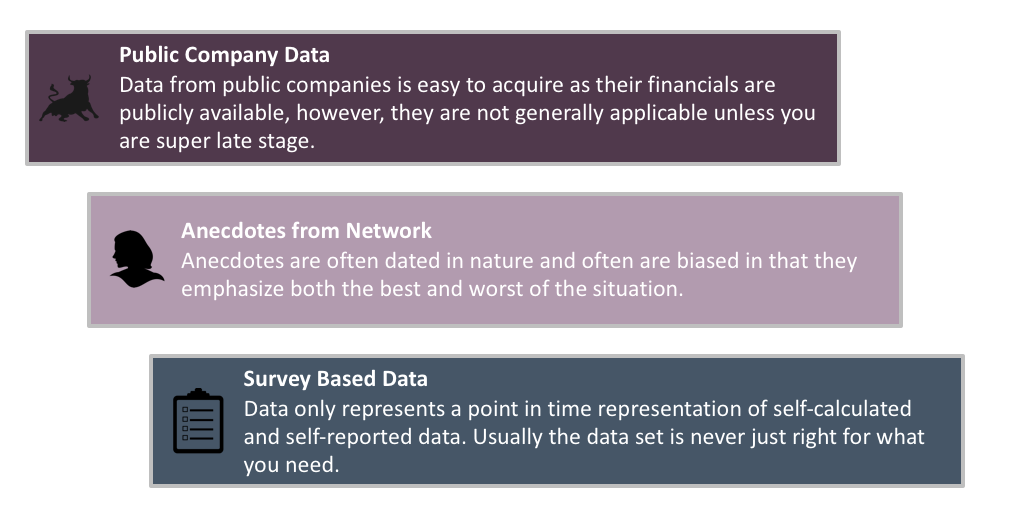 Public Company Data
Data from public companies is easy to acquire as their financials are publicly available, however, they are not generally applicable unless you are super late stage.

Anecdotes from Network
Anecdotes are often dated in nature and often are biased in that they emphasize both the best and worst of the situation.

Survey Based Data
Data only represents a point in time representation of self-calculated and self-reported data. Usually the data set is never just right for what you need.